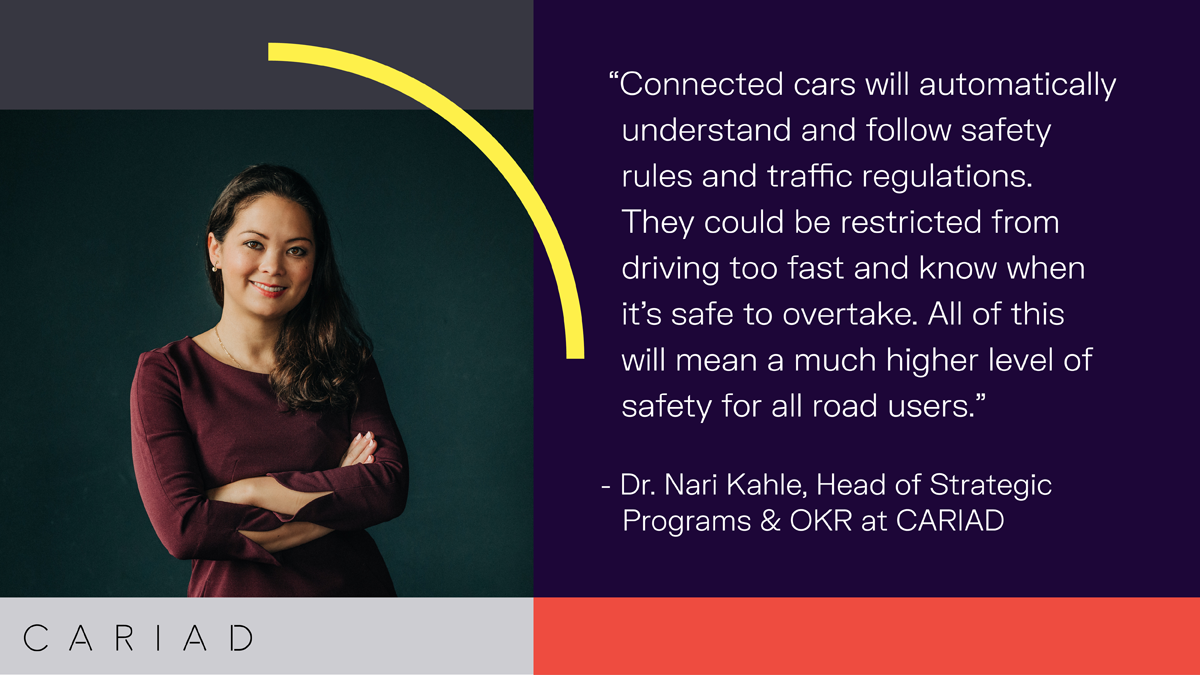 “Connected cars will automatically understand and follow safety rules and traffic regulations. They could be restricted from driving too fast and know when it’s safe to overtake. All of this will mean a much higher level of safety for all road users.”

- Dr. Nari Kahle, Head of Strategic Programs & OKR at CARIAD

CARIAD